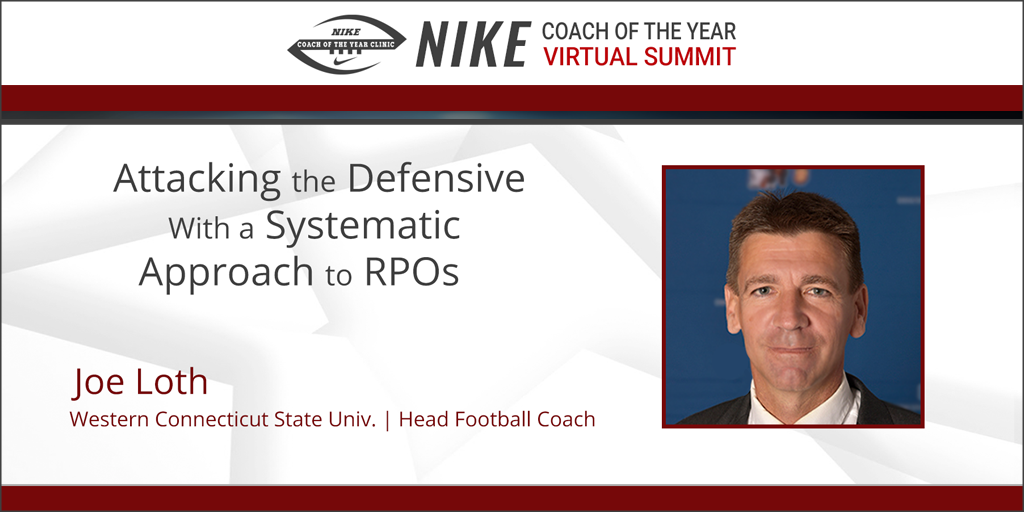 NIKE
COACH OF THE YEAR CLINIC
NIKE COACH OF THE YEAR
VIRTUAL SUMMIT

Attacking the Defensive With a Systematic Approach to RPOs

Joe Loth
Western Connecticut State Univ. | Head Football Coach